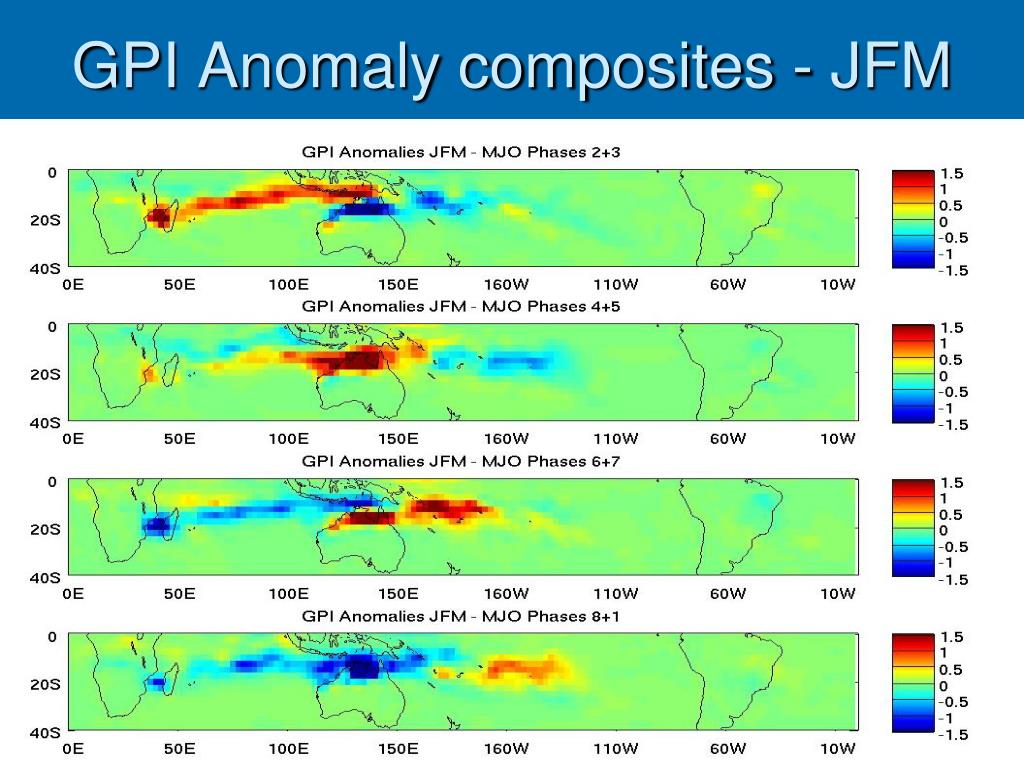 GPI Anomaly composites - JFM

GPI Anomalies JFM - MJO Phases 2+3

0
20S
40S
0E 50E 100E 150E 160W 110W 60W 10W

1.5
1
0.5
0
-0.5
-1
-1.5

GPI Anomalies JFM - MJO Phases 4+5

0
20S
40S
0E 50E 100E 150E 160W 110W 60W 10W

1.5
1
0.5
0
-0.5
-1
-1.5

GPI Anomalies JFM - MJO Phases 6+7

0
20S
40S
0E 50E 100E 150E 160W 110W 60W 10W

1.5
1
0.5
0
-0.5
-1
-1.5

GPI Anomalies JFM - MJO Phases 8+1

0
20S
40S
0E 50E 100E 150E 160W 110W 60W 10W

1.5
1
0.5
0
-0.5
-1
-1.5